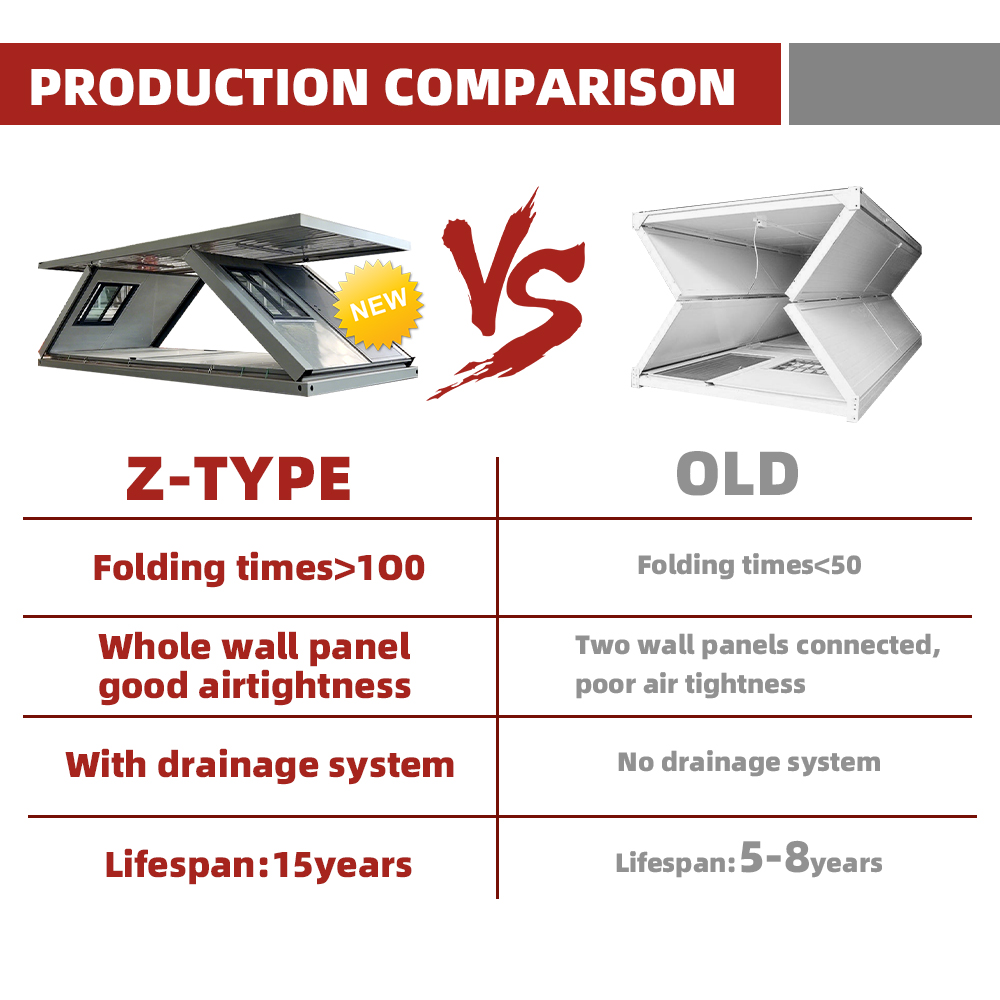 PRODUCTION COMPARISON

NEW

VS

| Z-TYPE | OLD |
|---|---|
| Folding times>100 | Folding times<50 |
| Whole wall panel good airtightness | Two wall panels connected, poor air tightness |
| With drainage system | No drainage system |
| Lifespan:15years | Lifespan:5-8years |